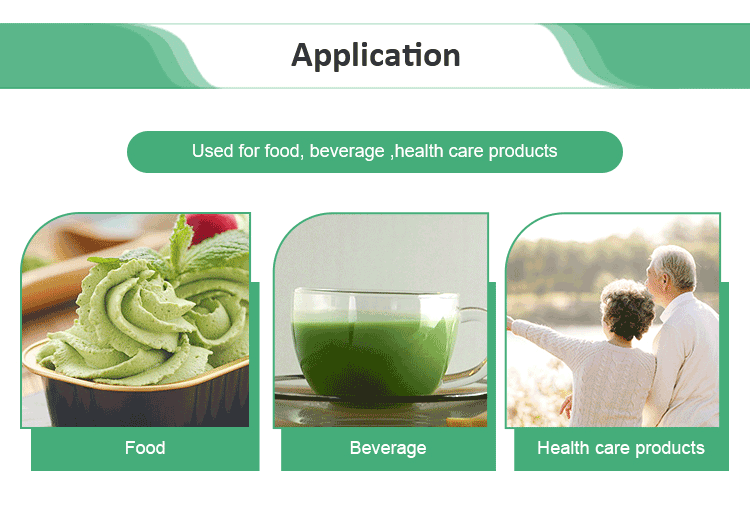 Application

Used for food, beverage ,health care products

Food

Beverage

Health care products